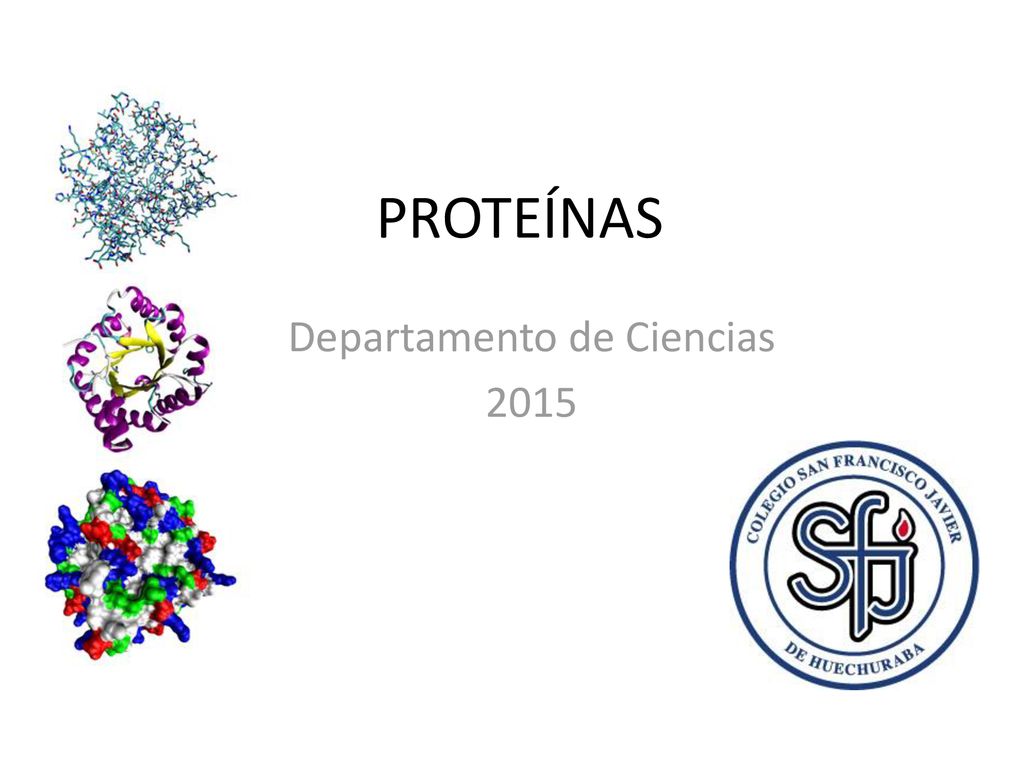 PROTEÍNAS

Departamento de Ciencias
2015

COLEGIO SAN FRANCISCO JAVIER
sfj
DE HUECHURABA